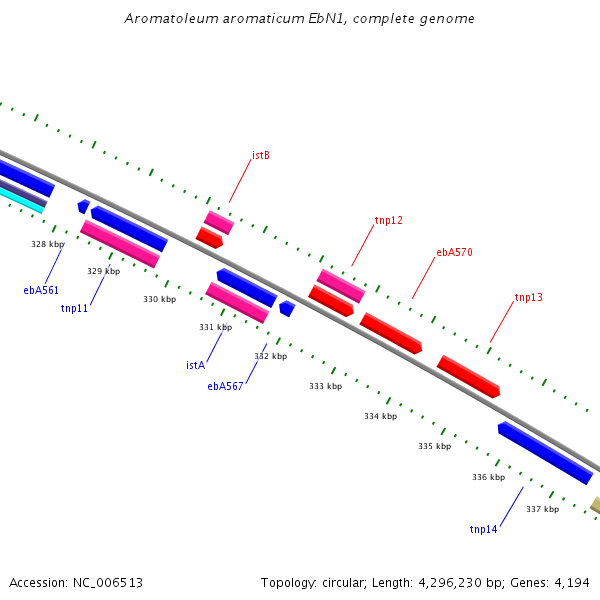 Aromatoleum aromaticum EbN1, complete genome

istB

tnp12

ebA570

tnp13

328 kbp

329 kbp

330 kbp

331 kbp

332 kbp

333 kbp

334 kbp

335 kbp

336 kbp

337 kbp

ebA561

tnp11

istA

ebA567

tnp14

Accession: NC_006513

Topology: circular; Length: 4,296,230 bp; Genes: 4,194